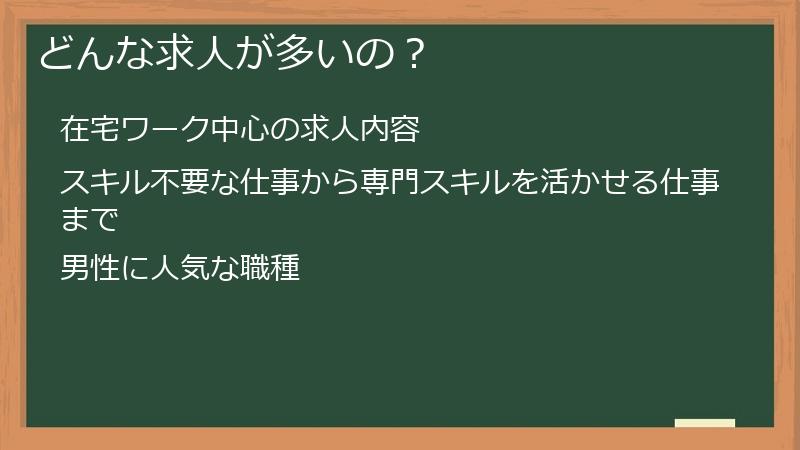 どんな求人が多いの？

在宅ワーク中心の求人内容

スキル不要な仕事から専門スキルを活かせる仕事まで

男性に人気な職種